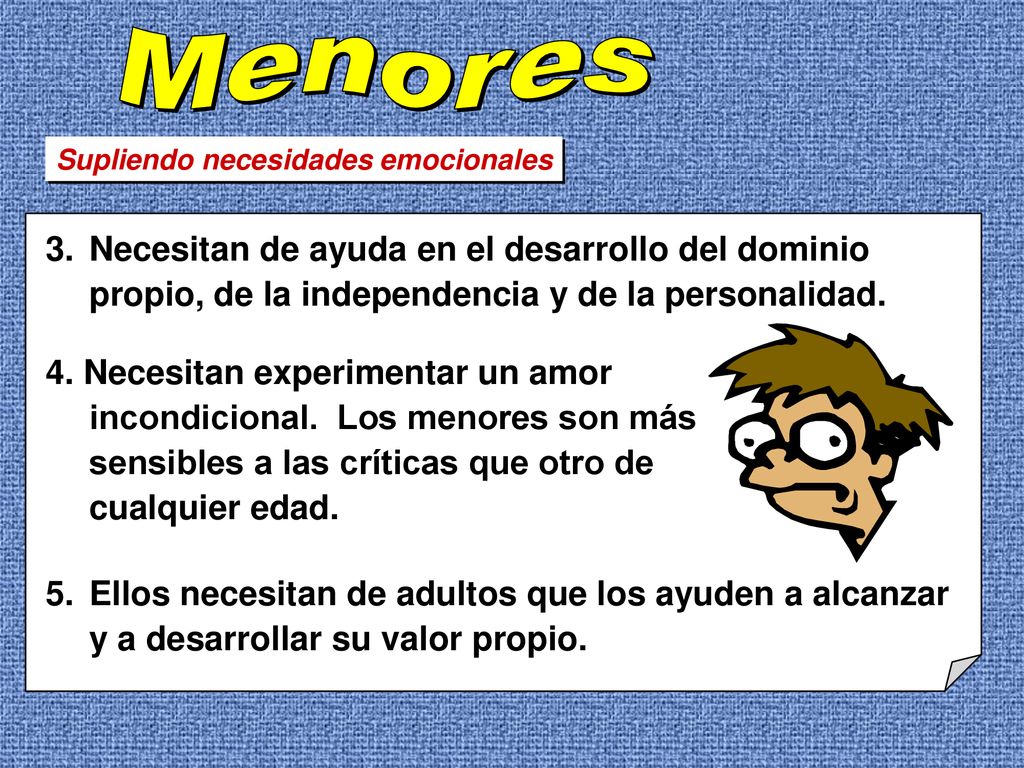 Menores

Supliendo necesidades emocionales

3. Necesitan de ayuda en el desarrollo del dominio propio, de la independencia y de la personalidad.

4. Necesitan experimentar un amor incondicional. Los menores son más sensibles a las críticas que otro de cualquier edad.

5. Ellos necesitan de adultos que los ayuden a alcanzar y a desarrollar su valor propio.